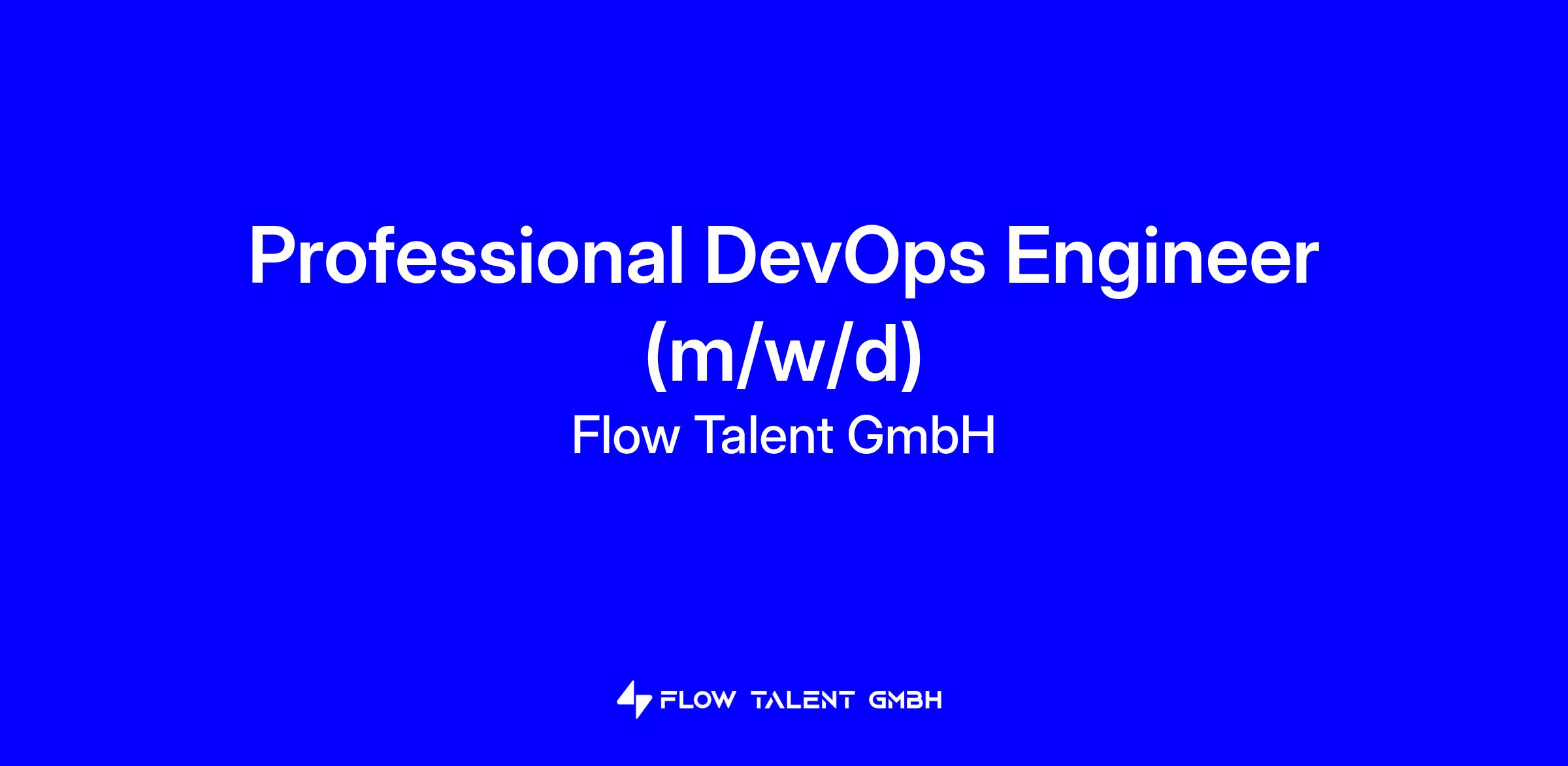 Professional DevOps Engineer (m/w/d)

Flow Talent GmbH

FLOW TALENT GMBH